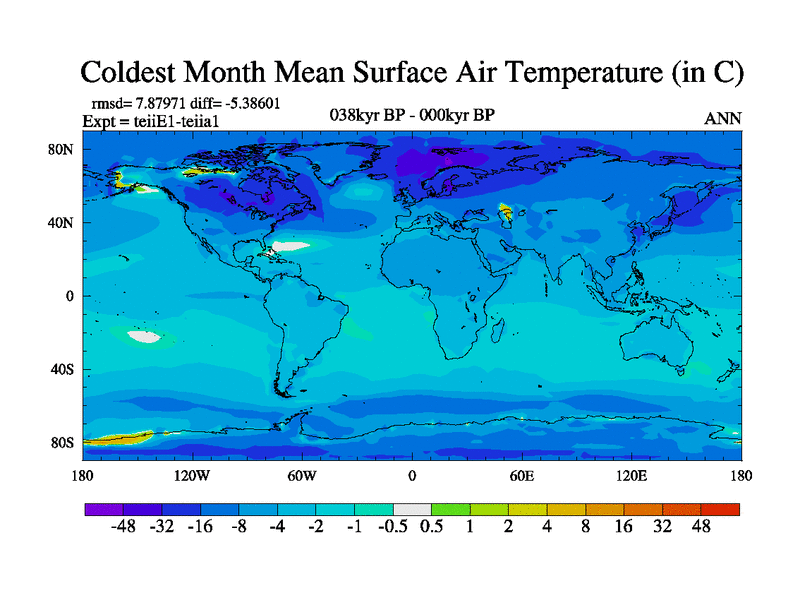 Coldest Month Mean Surface Air Temperature (in C)

rmsd= 7.87971 diff= -5.38601
Expt = teiiE1-teiia1

038kyr BP - 000kyr BP

ANN

80N
40N
0
40S
80S

180 120W 60W 0 60E 120E 180

-48 -32 -16 -8 -4 -2 -1 -0.5 0.5 1 2 4 8 16 32 48